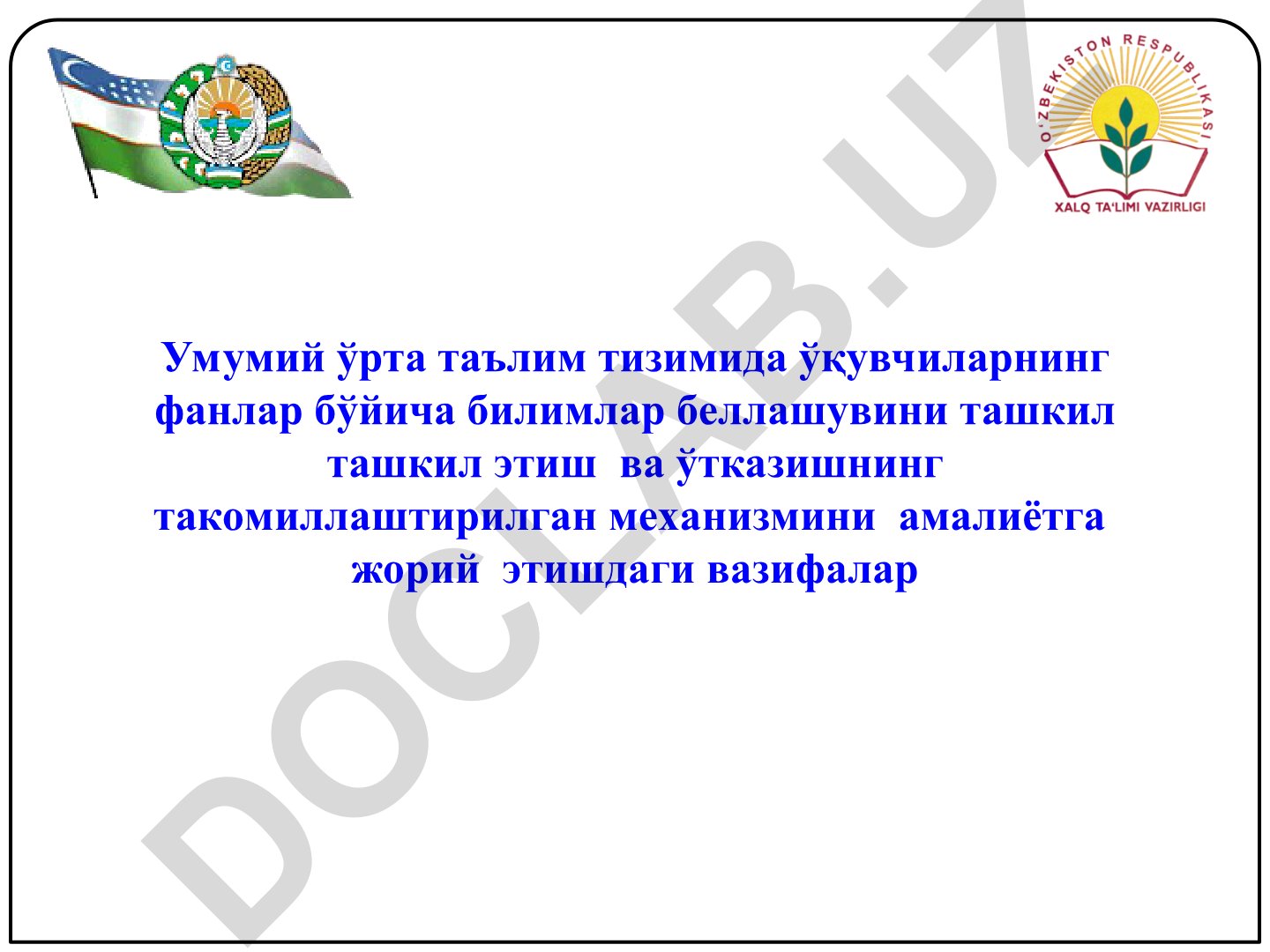 O'ZBEKISTON RESPUBLIKASI
XALQ TA'LIMI VAZIRLIGI

Умумий ўрта таълим тизимида ўқувчиларнинг фанлар бўйича билимлар беллашувини ташкил ташкил этиш ва ўтказишнинг такомиллаштирилган механизмини амалиётга жорий этишдаги вазифалар

DOCLAB.UZ